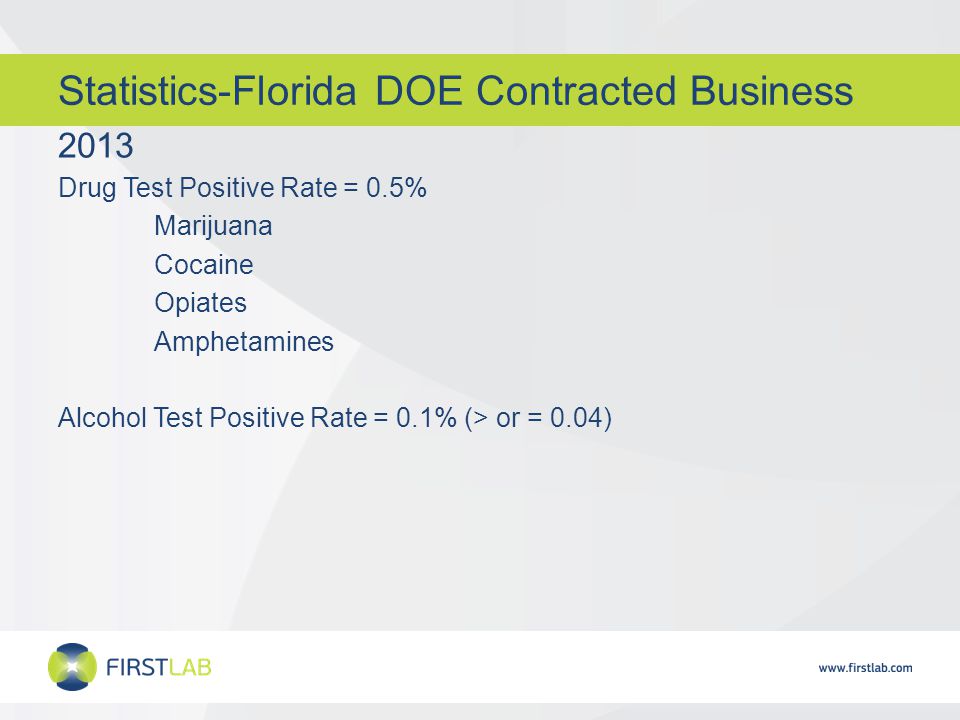 Statistics-Florida DOE Contracted Business

2013

Drug Test Positive Rate = 0.5%

Marijuana

Cocaine

Opiates

Amphetamines

Alcohol Test Positive Rate = 0.1% (> or = 0.04)

FIRSTLAB

www.firstlab.com